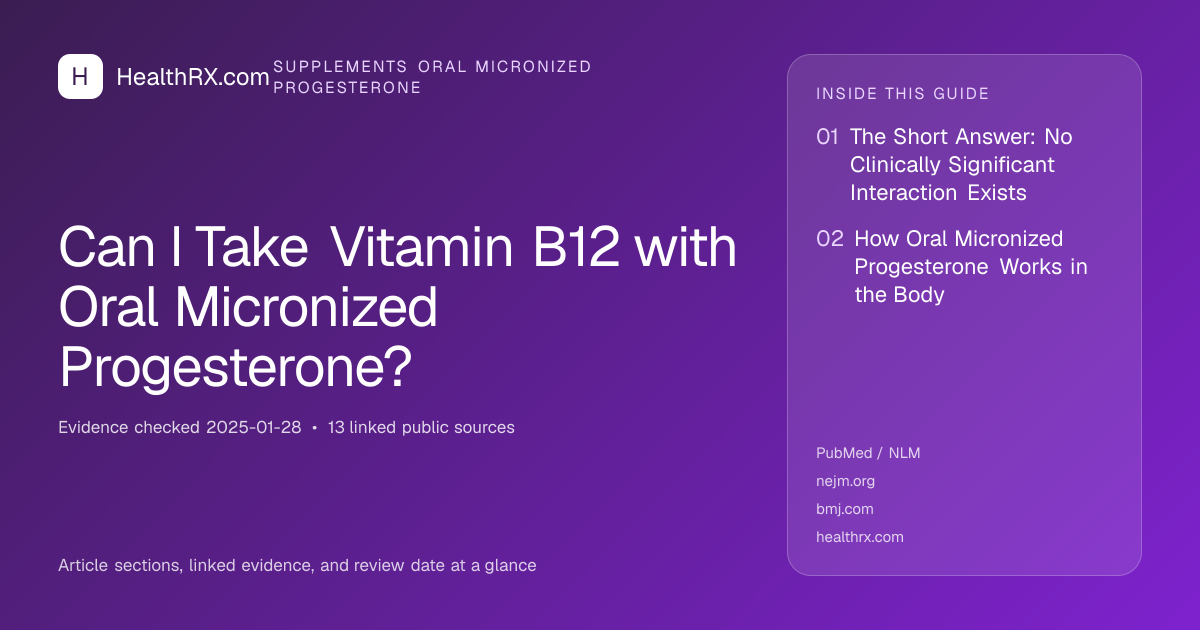 H HealthRX.com SUPPLEMENTS ORAL MICRONIZED PROGESTERONE

Can I Take Vitamin B12 with Oral Micronized Progesterone?

Evidence checked 2025-01-28 • 13 linked public sources

Article sections, linked evidence, and review date at a glance

INSIDE THIS GUIDE

01 The Short Answer: No Clinically Significant Interaction Exists

02 How Oral Micronized Progesterone Works in the Body

PubMed / NLM
nejm.org
bmj.com
healthrx.com